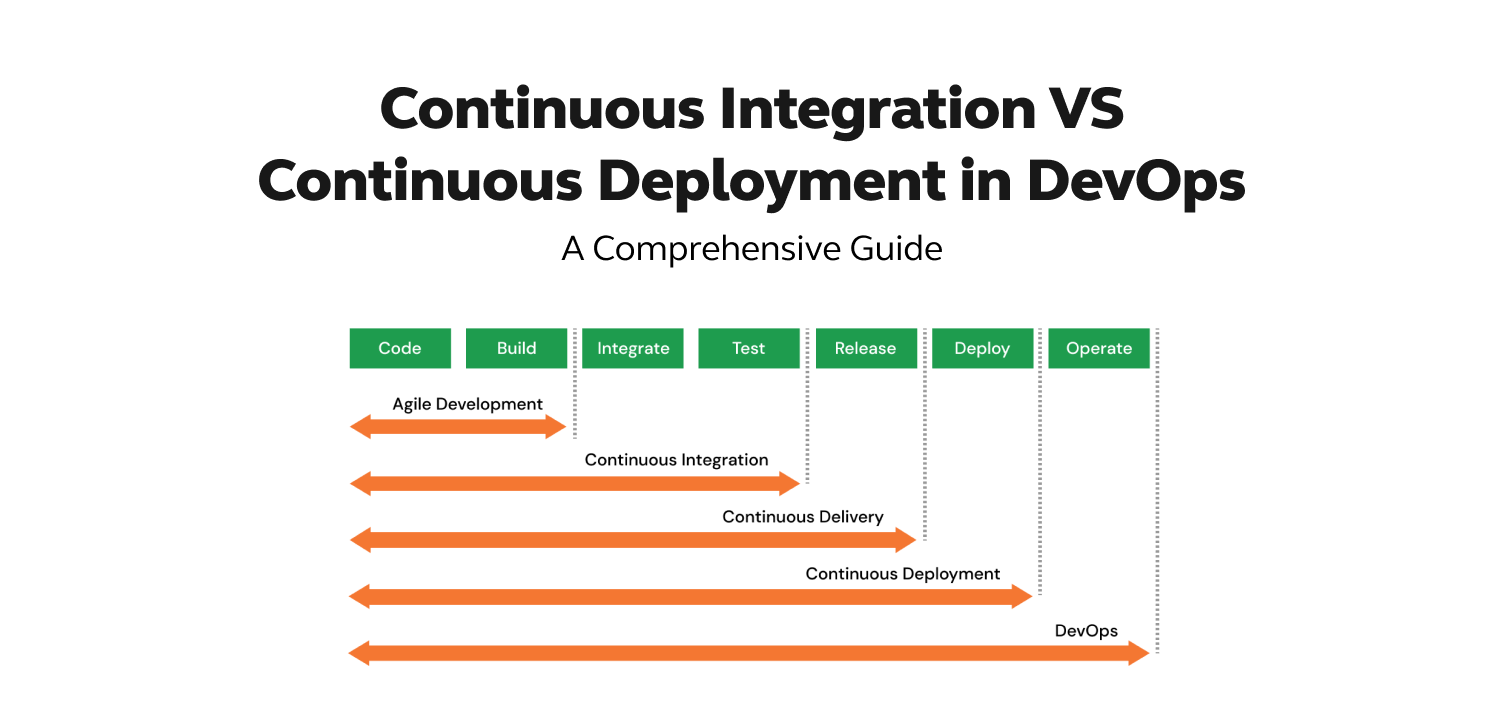 Continuous Integration VS Continuous Deployment in DevOps

A Comprehensive Guide

Code Build Integrate Test Release Deploy Operate

Agile Development

Continuous Integration

Continuous Delivery

Continuous Deployment

DevOps